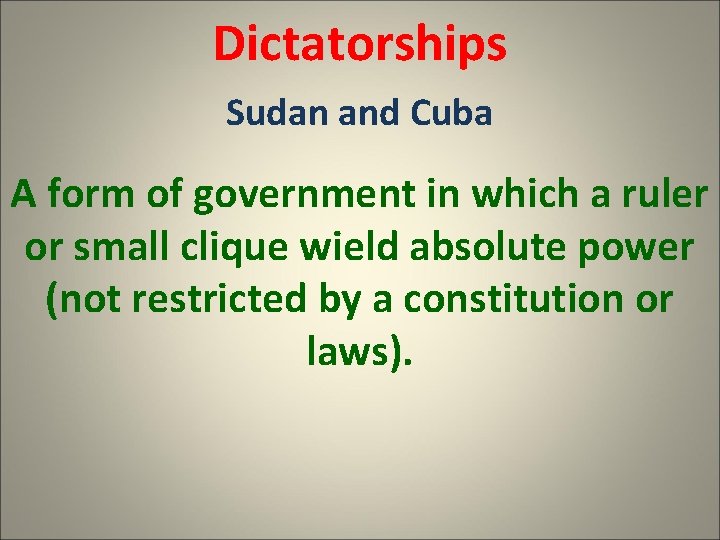 Dictatorships

Sudan and Cuba

A form of government in which a ruler or small clique wield absolute power (not restricted by a constitution or laws).